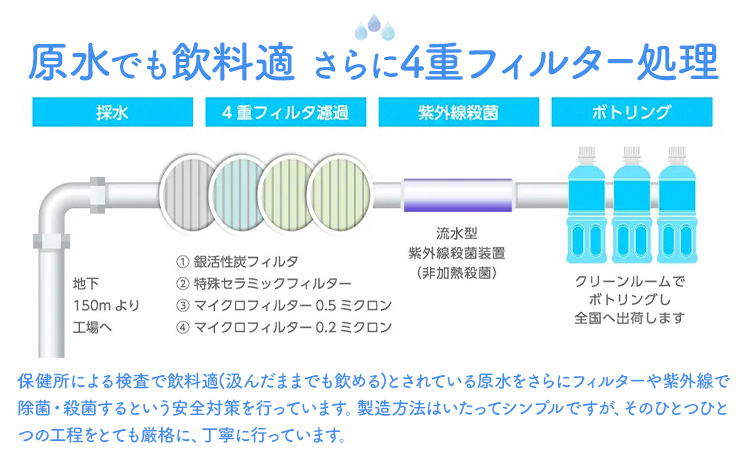 原水でも飲料適 さらに4重フィルター処理

採水

4重フィルタ濾過

紫外線殺菌

ボトリング

地下
150mより
工場へ

① 銀活性炭フィルタ
② 特殊セラミックフィルター
③ マイクロフィルター 0.5 ミクロン
④ マイクロフィルター 0.2 ミクロン

流水型
紫外線殺菌装置
(非加熱殺菌)

クリーンルームで
ボトリングし
全国へ出荷します

保健所による検査で飲料適(汲んだままでも飲める)とされている原水をさらにフィルターや紫外線で除菌・殺菌するという安全対策を行っています。製造方法はいたってシンプルですが、そのひとつひとつの工程をとても厳格に、丁寧に行っています。